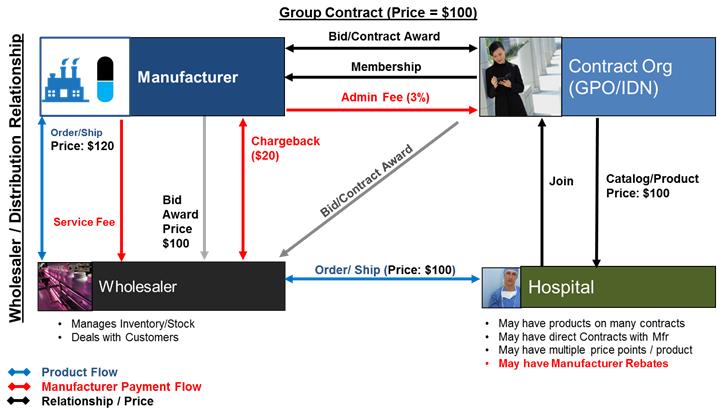 Group Contract (Price = $100)

Wholesaler / Distribution Relationship

Manufacturer

Bid/Contract Award

Membership

Admin Fee (3%)

Contract Org (GPO/IDN)

Order/Ship
Price: $120

Service Fee

Bid Award Price $100

Chargeback ($20)

Bid/Contract Award

Join

Catalog/Product Price: $100

Wholesaler

Order/ Ship (Price: $100)

Hospital

• Manages Inventory/Stock
• Deals with Customers

• May have products on many contracts
• May have direct Contracts with Mfr
• May have multiple price points / product
• May have Manufacturer Rebates

Product Flow
Manufacturer Payment Flow
Relationship / Price